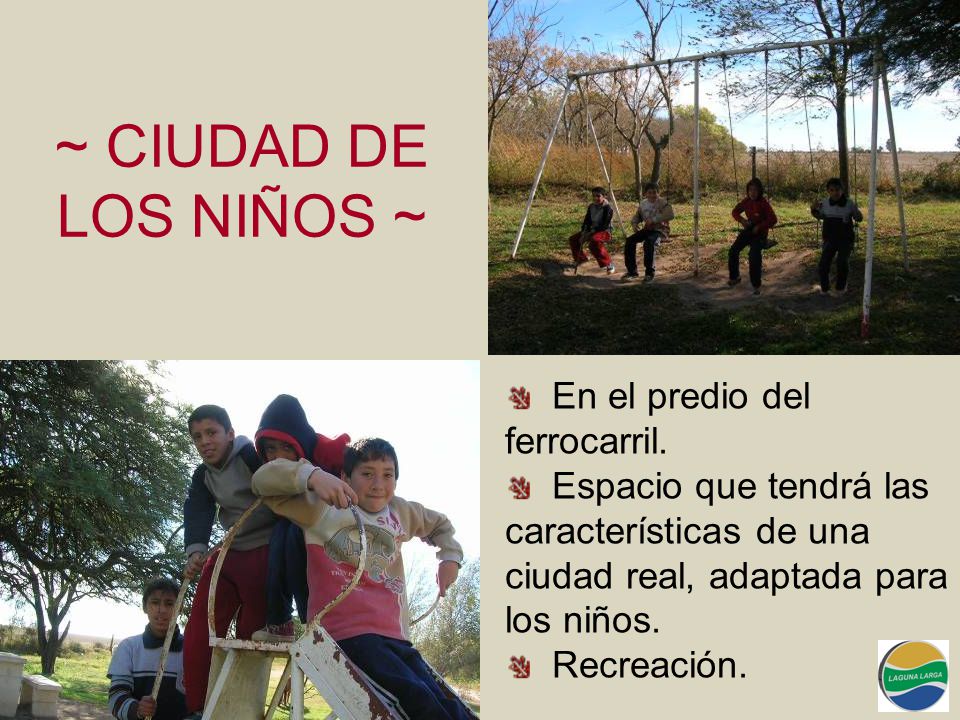 ~ CIUDAD DE LOS NIÑOS ~

En el predio del ferrocarril.

Espacio que tendrá las características de una ciudad real, adaptada para los niños.

Recreación.

LAGUNA LARGA